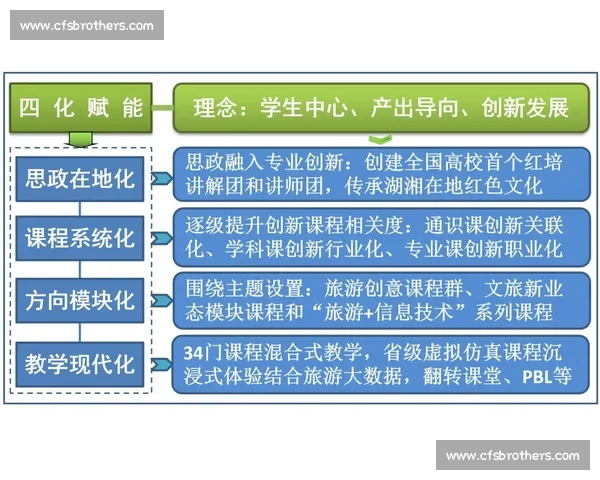 www.cfsbrothers.com

四 化 赋 能

理念：学生中心、产出导向、创新发展

思政在地化

思政融入专业创新：创建全国高校首个红培讲解团和讲师团，传承湖湘在地红色文化

课程系统化

逐级提升创新课程相关度：通识课创新关联化、学科课创新行业化、专业课创新职业化

方向模块化

围绕主题设置：旅游创意课程群、文旅新业态模块课程和“旅游+信息技术”系列课程

教学现代化

34门课程混合式教学，省级虚拟仿真课程沉浸式体验结合旅游大数据，翻转课堂、PBL等

www.cfsbrothers.com